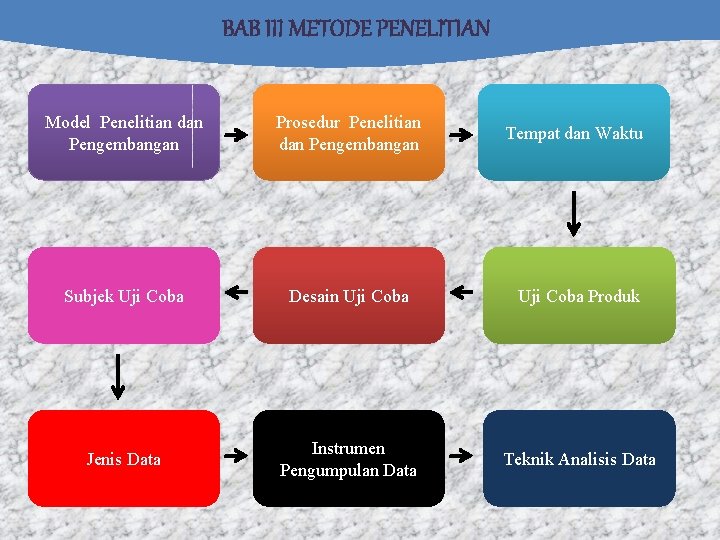 BAB III METODE PENELITIAN

Model Penelitian dan Pengembangan

Prosedur Penelitian dan Pengembangan

Tempat dan Waktu

Uji Coba Produk

Desain Uji Coba

Subjek Uji Coba

Jenis Data

Instrumen Pengumpulan Data

Teknik Analisis Data